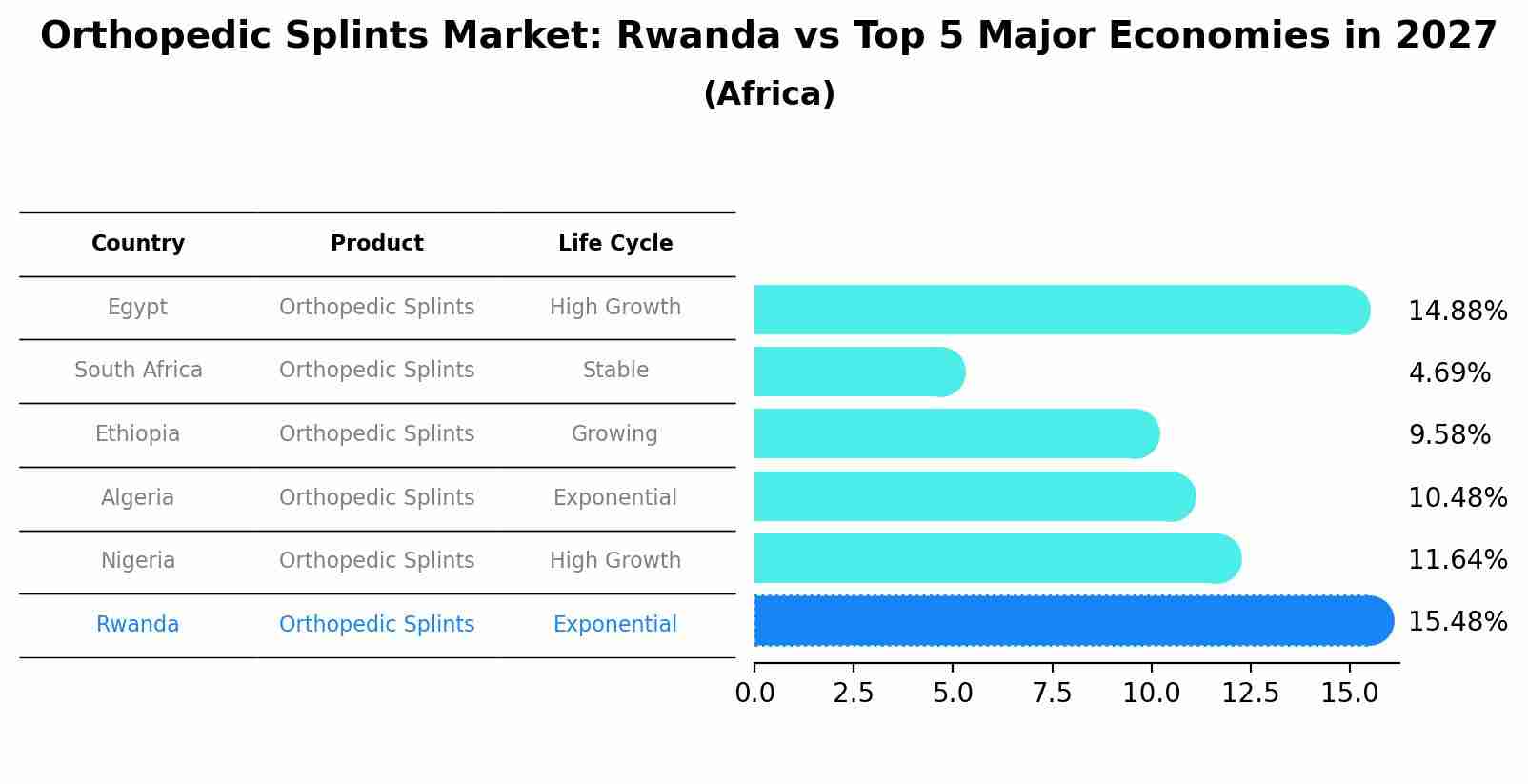 Orthopedic Splints Market: Rwanda vs Top 5 Major Economies in 2027
(Africa)

| Country | Product | Life Cycle |
|---|---|---|
| Egypt | Orthopedic Splints | High Growth |
| South Africa | Orthopedic Splints | Stable |
| Ethiopia | Orthopedic Splints | Growing |
| Algeria | Orthopedic Splints | Exponential |
| Nigeria | Orthopedic Splints | High Growth |
| Rwanda | Orthopedic Splints | Exponential |

14.88%
4.69%
9.58%
10.48%
11.64%
15.48%

0.0 2.5 5.0 7.5 10.0 12.5 15.0